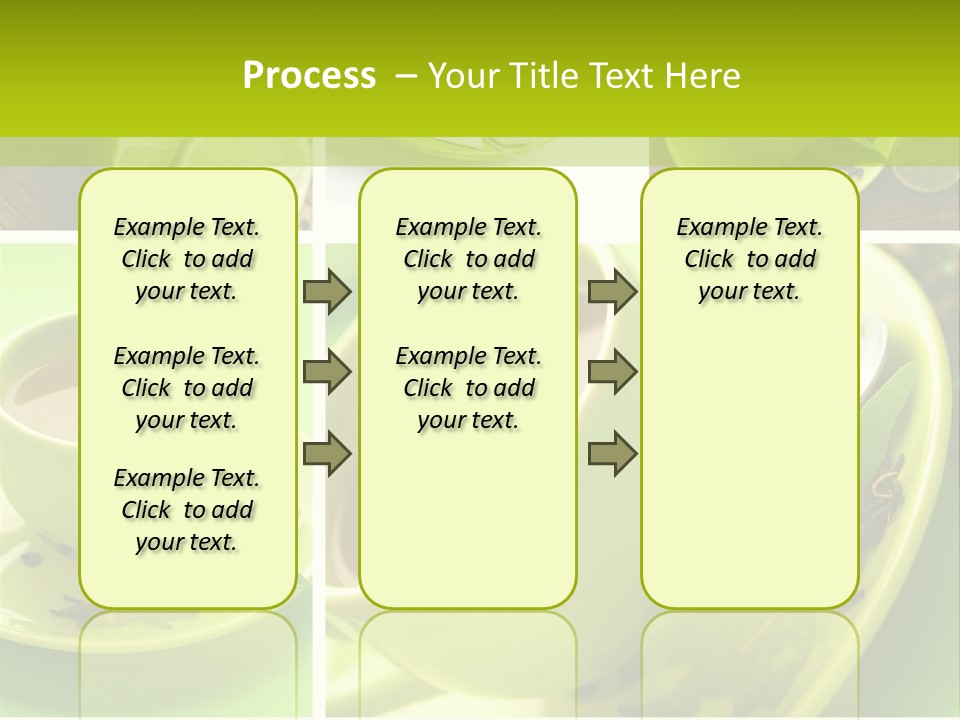 Process – Your Title Text Here

Example Text. Click to add your text.

Example Text. Click to add your text.

Example Text. Click to add your text.

Example Text. Click to add your text.

Example Text. Click to add your text.

Example Text. Click to add your text.